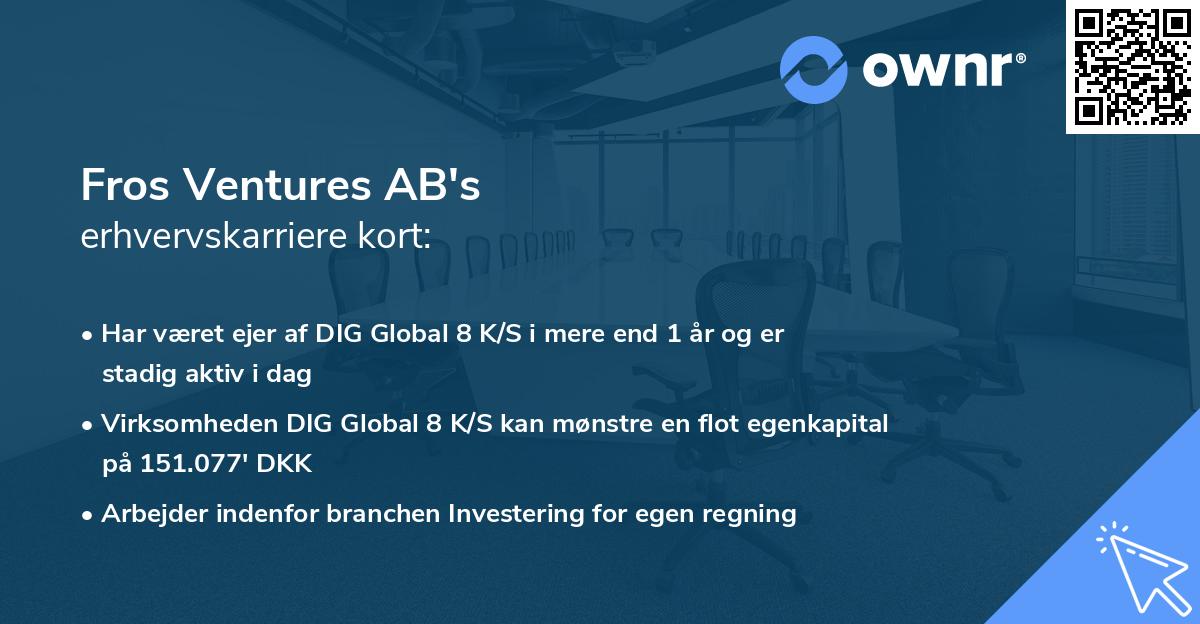 ownr®

Fros Ventures AB's
erhvervskarriere kort:

• Har været ejer af DIG Global 8 K/S i mere end 1 år og er stadig aktiv i dag

• Virksomheden DIG Global 8 K/S kan mønstre en flot egenkapital på 151.077' DKK

• Arbejder indenfor branchen Investering for egen regning